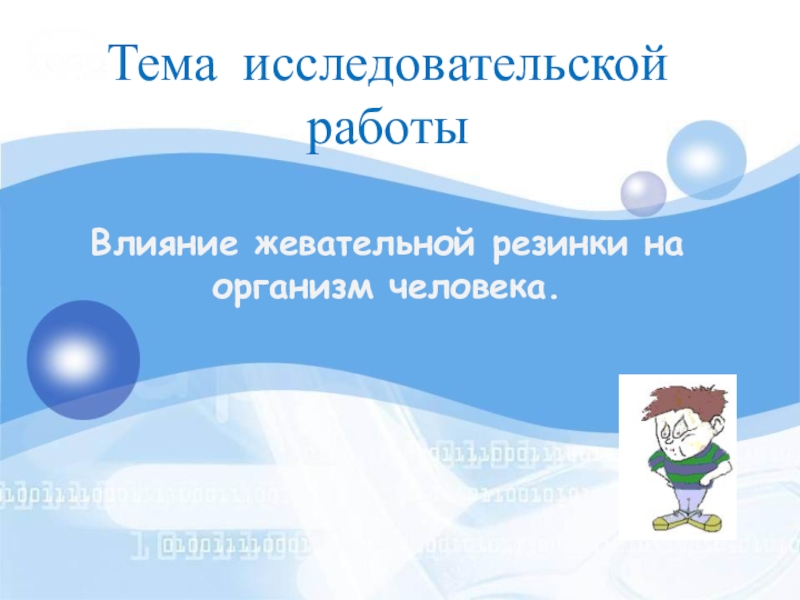 Тема исследовательской работы

Влияние жевательной резинки на организм человека.